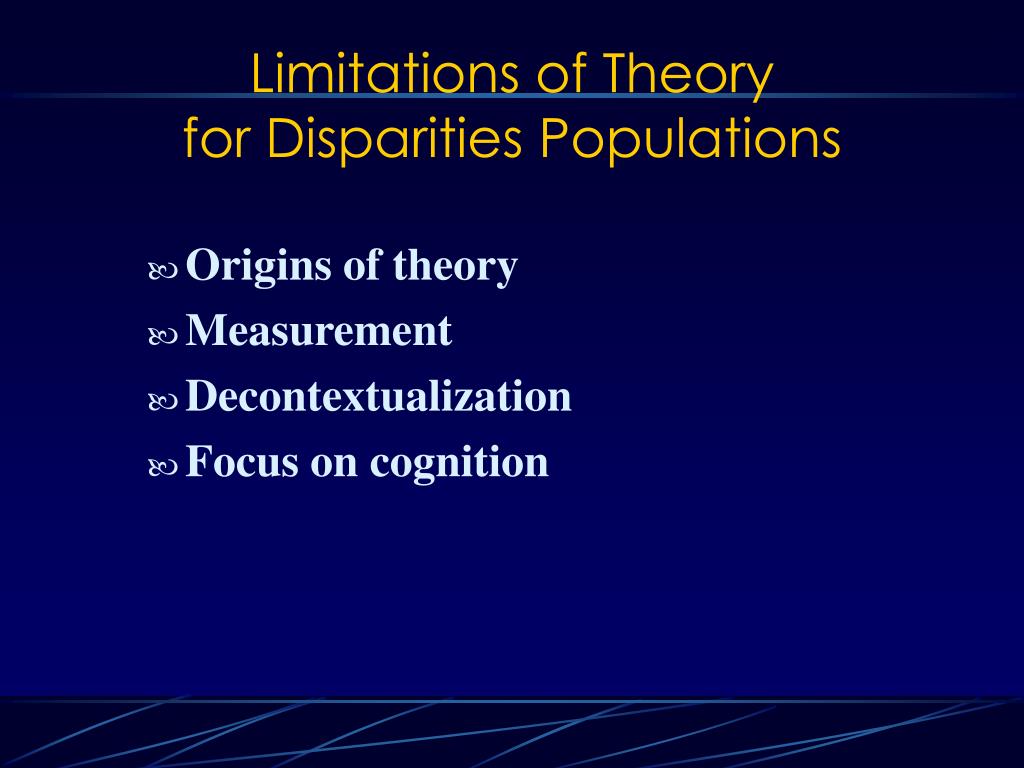 Limitations of Theory for Disparities Populations

Origins of theory
Measurement
Decontextualization
Focus on cognition